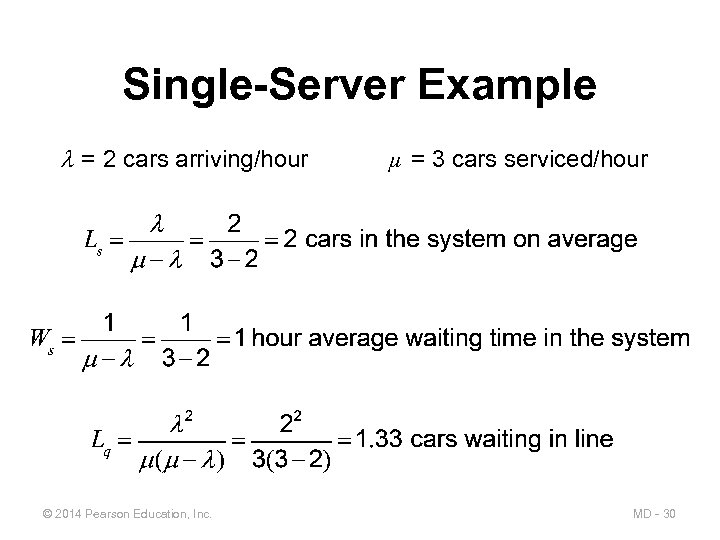 Single-Server Example

$\lambda$ = 2 cars arriving/hour

$\mu$ = 3 cars serviced/hour

$L_s = \frac{\lambda}{\mu - \lambda} = \frac{2}{3-2} = 2$ cars in the system on average

$W_s = \frac{1}{\mu - \lambda} = \frac{1}{3-2} = 1$ hour average waiting time in the system

$L_q = \frac{\lambda^2}{\mu(\mu - \lambda)} = \frac{2^2}{3(3-2)} = 1.33$ cars waiting in line

© 2014 Pearson Education, Inc.

MD - 30